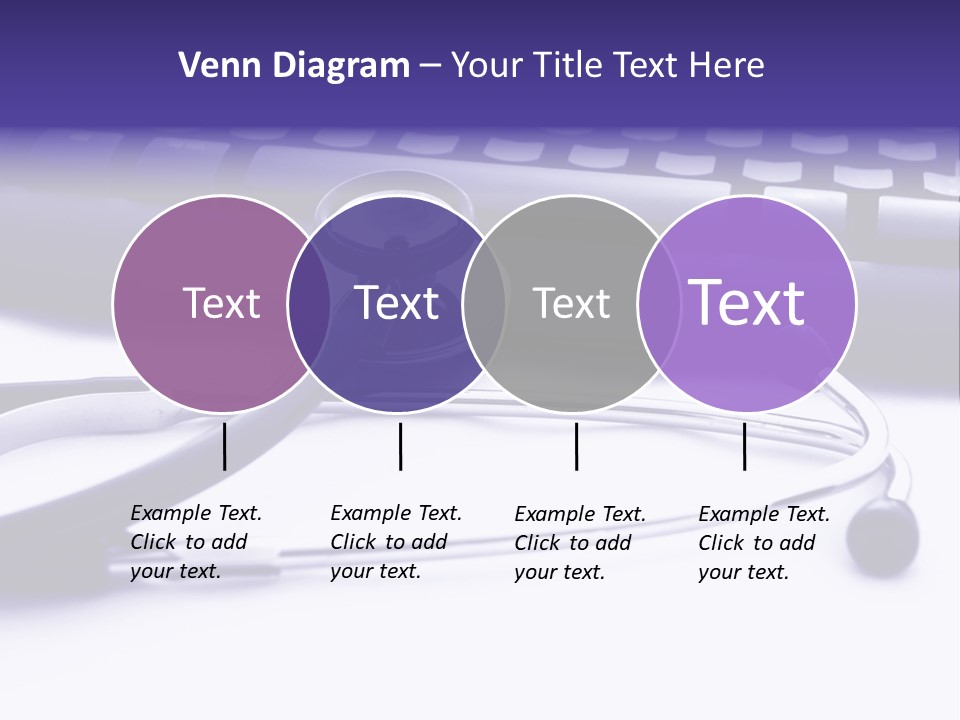 Venn Diagram – Your Title Text Here

Text

Text

Text

Text

Example Text. Click to add your text.

Example Text. Click to add your text.

Example Text. Click to add your text.

Example Text. Click to add your text.